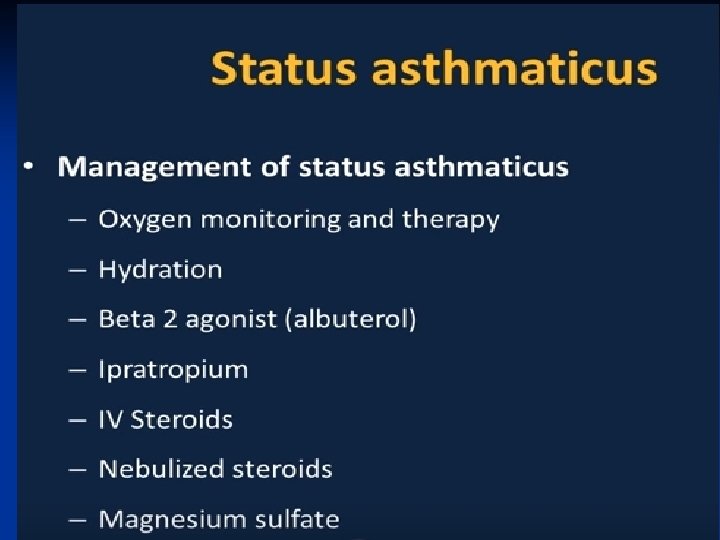 Status asthmaticus

• Management of status asthmaticus
– Oxygen monitoring and therapy
– Hydration
– Beta 2 agonist (albuterol)
– Ipratropium
– IV Steroids
– Nebulized steroids
– Magnesium sulfate